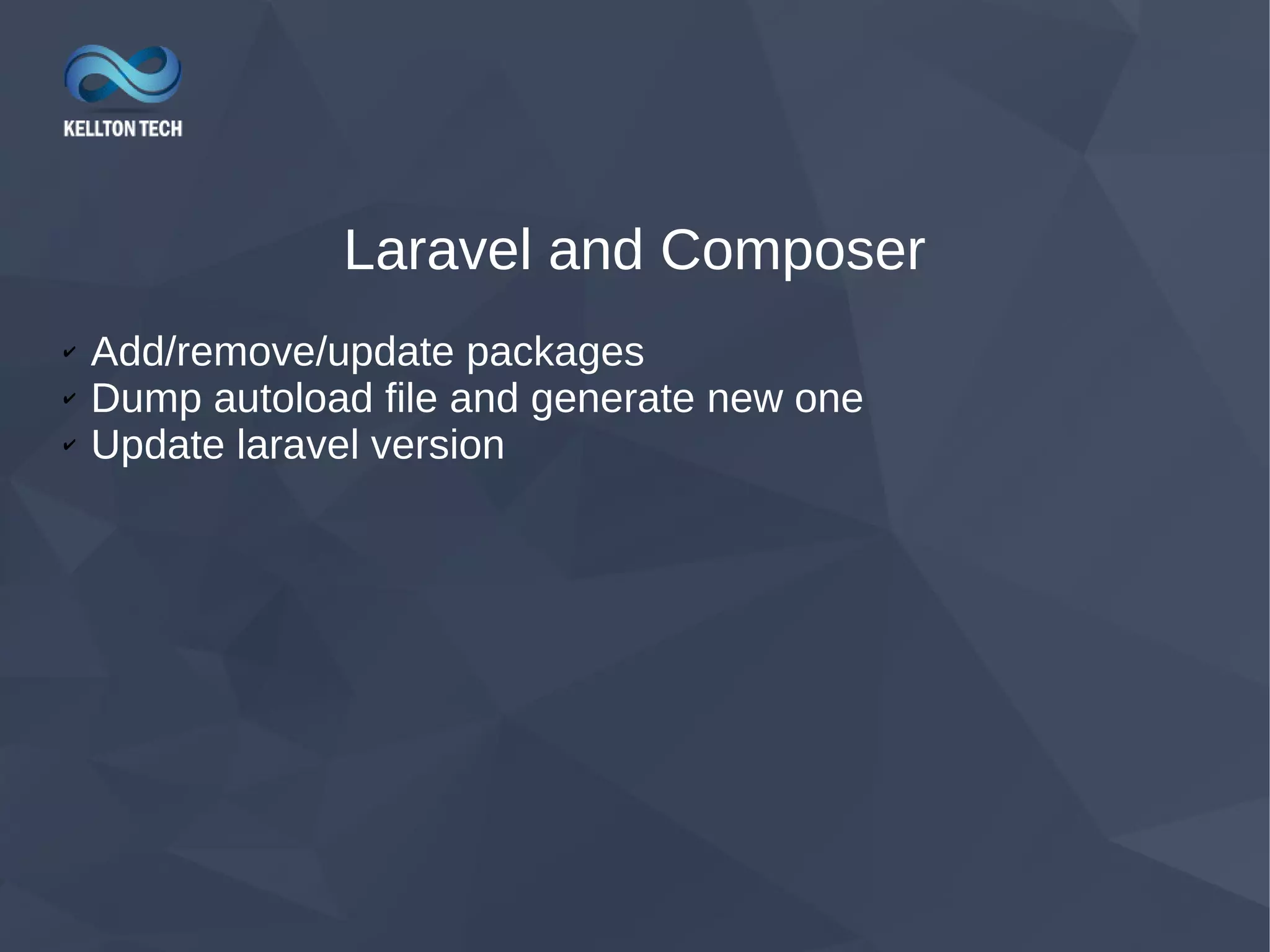 KELLTON TECH

Laravel and Composer

✔ Add/remove/update packages
✔ Dump autoload file and generate new one
✔ Update laravel version